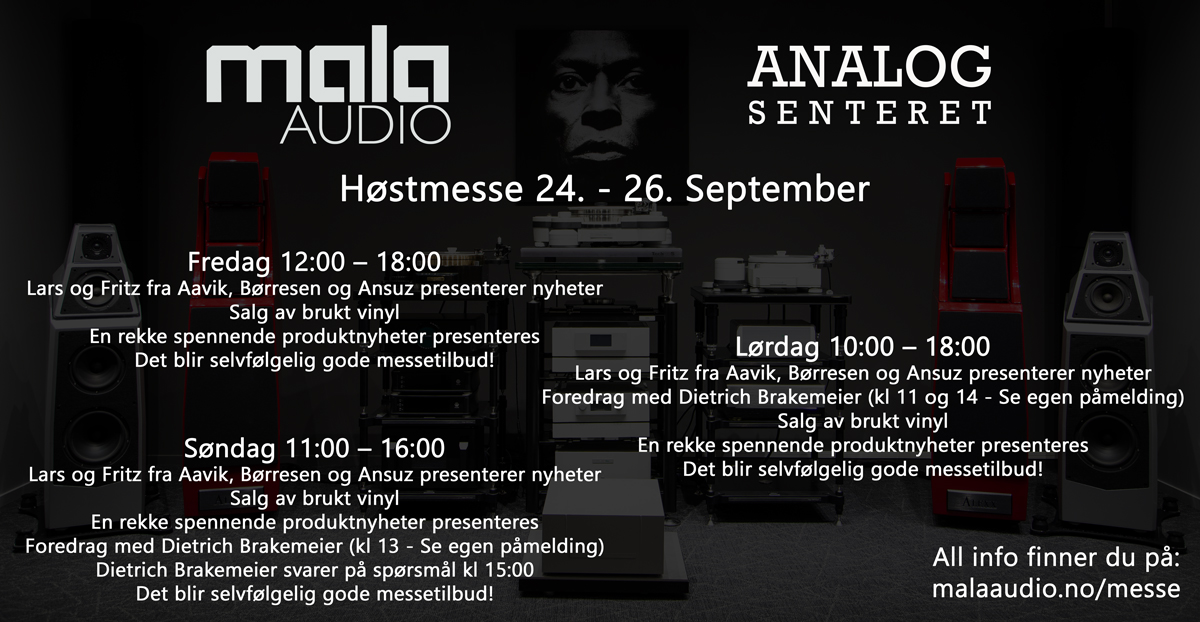 mala AUDIO

ANALOG SENTERET

Høstmesse 24. - 26. September

Fredag 12:00 – 18:00
Lars og Fritz fra Aavik, Børresen og Ansuz presenterer nyheter
Salg av brukt vinyl
En rekke spennende produktnyheter presenteres
Det blir selvfølgelig gode messetilbud!

Lørdag 10:00 – 18:00
Lars og Fritz fra Aavik, Børresen og Ansuz presenterer nyheter
Foredrag med Dietrich Brakemeier (kl 11 og 14 - Se egen påmelding)
Salg av brukt vinyl
En rekke spennende produktnyheter presenteres
Det blir selvfølgelig gode messetilbud!

Søndag 11:00 – 16:00
Lars og Fritz fra Aavik, Børresen og Ansuz presenterer nyheter
Salg av brukt vinyl
En rekke spennende produktnyheter presenteres
Foredrag med Dietrich Brakemeier (kl 13 - Se egen påmelding)
Dietrich Brakemeier svarer på spørsmål kl 15:00
Det blir selvfølgelig gode messetilbud!

All info finner du på:
malaaudio.no/messe